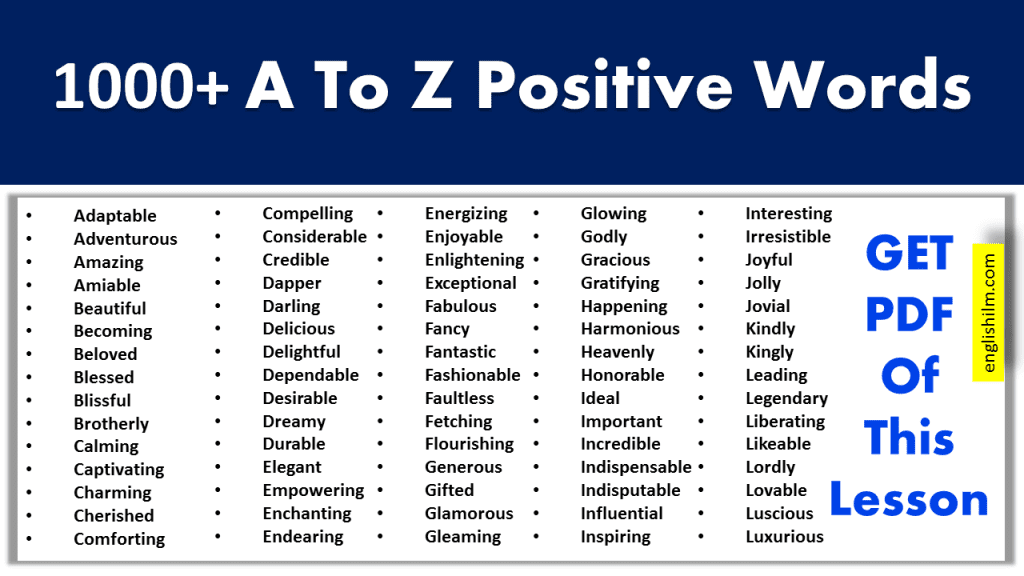 1000+ A To Z Positive Words

- Adaptable
- Adventurous
- Amazing
- Amiable
- Beautiful
- Becoming
- Beloved
- Blessed
- Blissful
- Brotherly
- Calming
- Captivating
- Charming
- Cherished
- Comforting

- Compelling
- Considerable
- Credible
- Dapper
- Darling
- Delicious
- Delightful
- Dependable
- Desirable
- Dreamy
- Durable
- Elegant
- Empowering
- Enchanting
- Endearing

- Energizing
- Enjoyable
- Enlightening
- Exceptional
- Fabulous
- Fancy
- Fantastic
- Fashionable
- Faultless
- Fetching
- Flourishing
- Generous
- Gifted
- Glamorous
- Gleaming

- Glowing
- Godly
- Gracious
- Gratifying
- Happening
- Harmonious
- Heavenly
- Honorable
- Ideal
- Important
- Incredible
- Indispensable
- Indisputable
- Influential
- Inspiring

- Interesting
- Irresistible
- Joyful
- Jolly
- Jovial
- Kindly
- Kingly
- Leading
- Legendary
- Liberating
- Likeable
- Lordly
- Lovable
- Luscious
- Luxurious

GET PDF Of This Lesson

englishilm.com